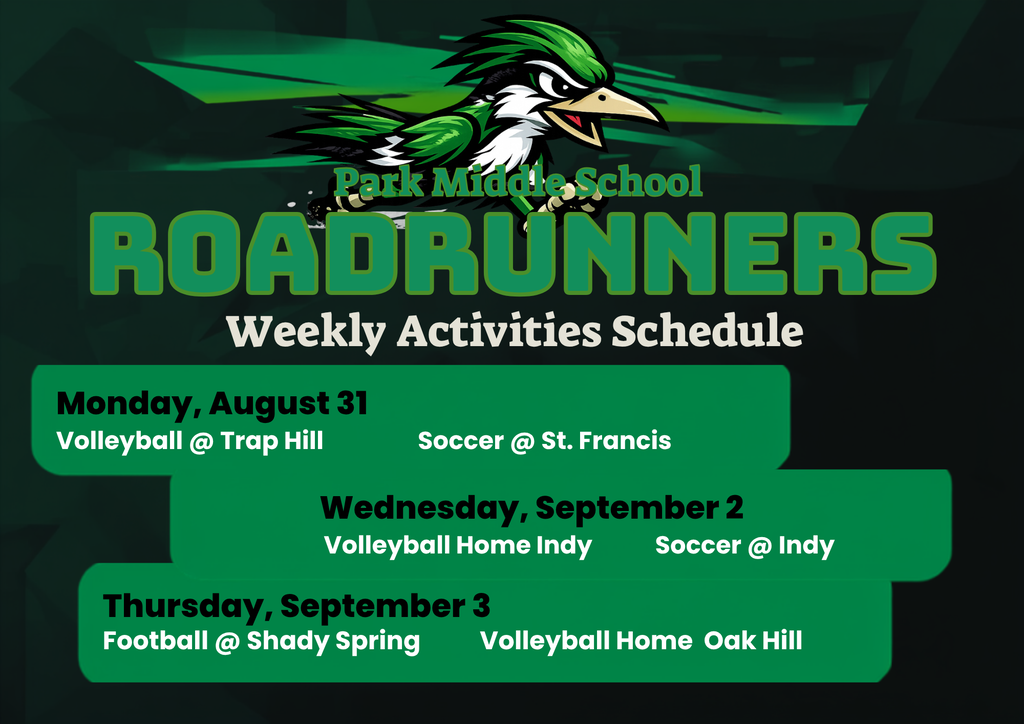 Park Middle School

ROADRUNNERS

Weekly Activities Schedule

Monday, August 31
Volleyball @ Trap Hill Soccer @ St. Francis

Wednesday, September 2
Volleyball Home Indy Soccer @ Indy

Thursday, September 3
Football @ Shady Spring Volleyball Home Oak Hill